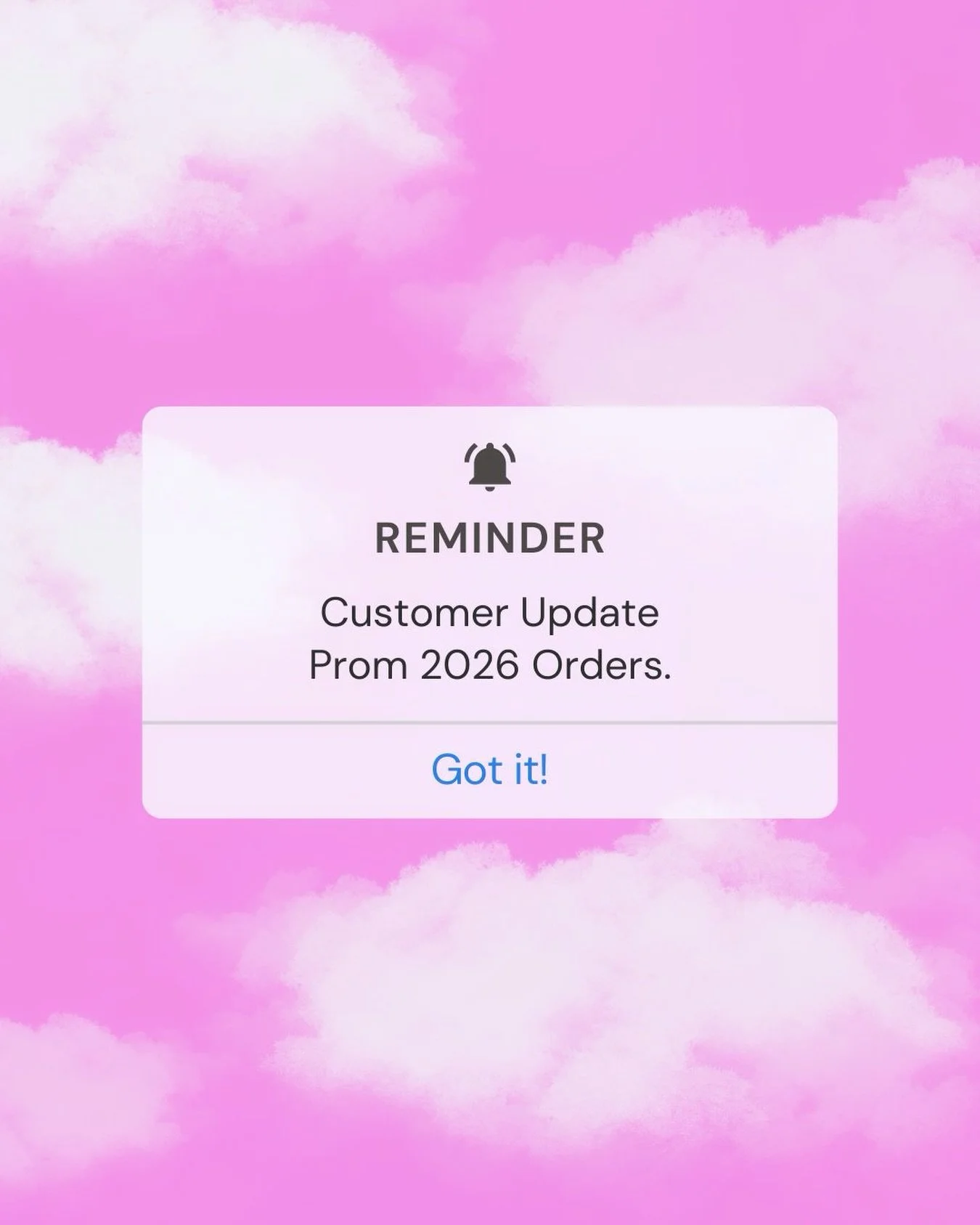 REMINDER

Customer Update
Prom 2026 Orders.

Got it!